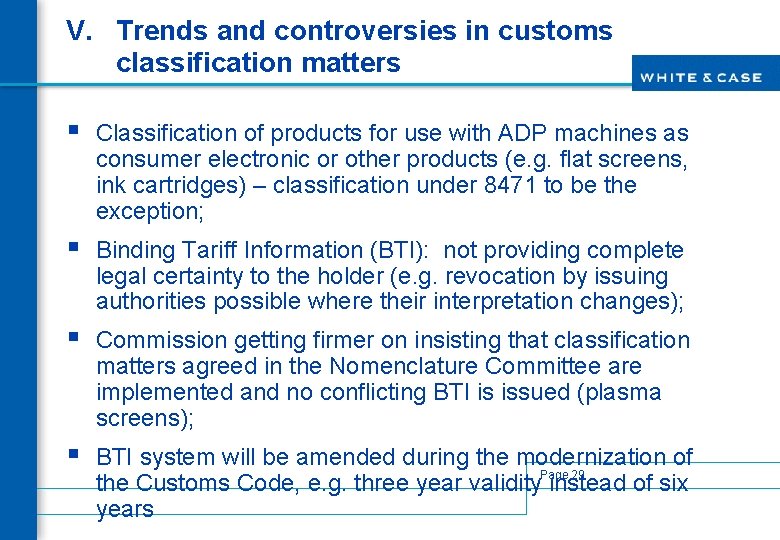 V. Trends and controversies in customs classification matters

WHITE & CASE

▪ Classification of products for use with ADP machines as consumer electronic or other products (e.g. flat screens, ink cartridges) – classification under 8471 to be the exception;

▪ Binding Tariff Information (BTI): not providing complete legal certainty to the holder (e.g. revocation by issuing authorities possible where their interpretation changes);

▪ Commission getting firmer on insisting that classification matters agreed in the Nomenclature Committee are implemented and no conflicting BTI is issued (plasma screens);

▪ BTI system will be amended during the modernization of the Customs Code, e.g. three year validity instead of six years

Page 29